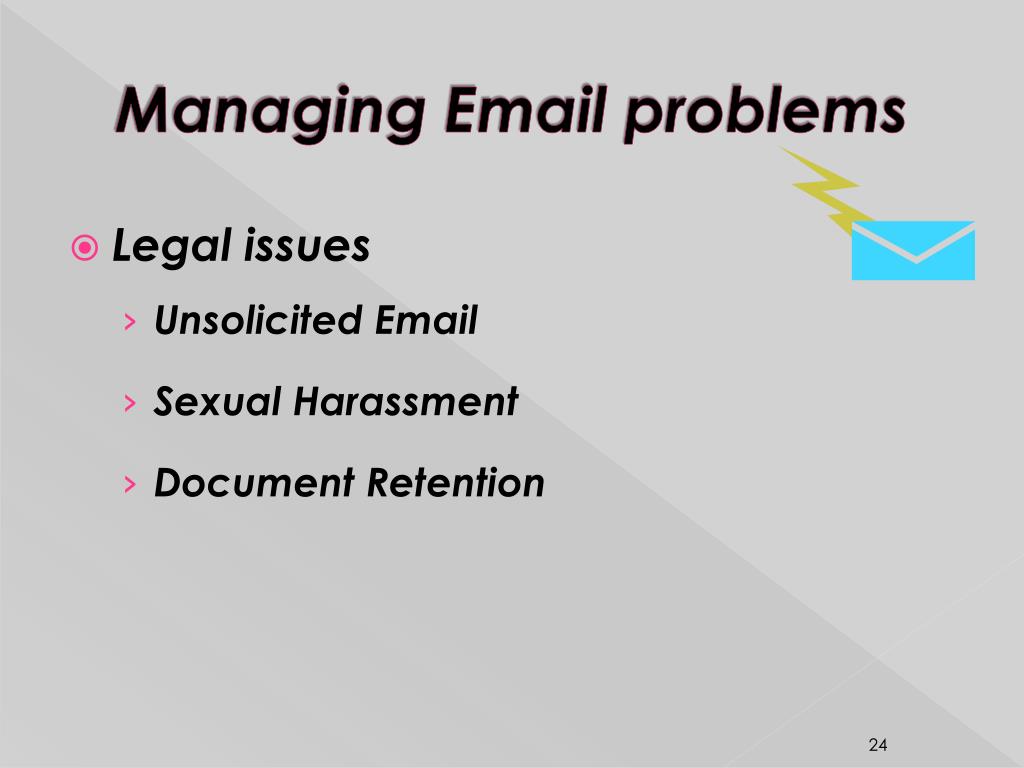 Managing Email problems

Legal issues

› Unsolicited Email

› Sexual Harassment

› Document Retention

24